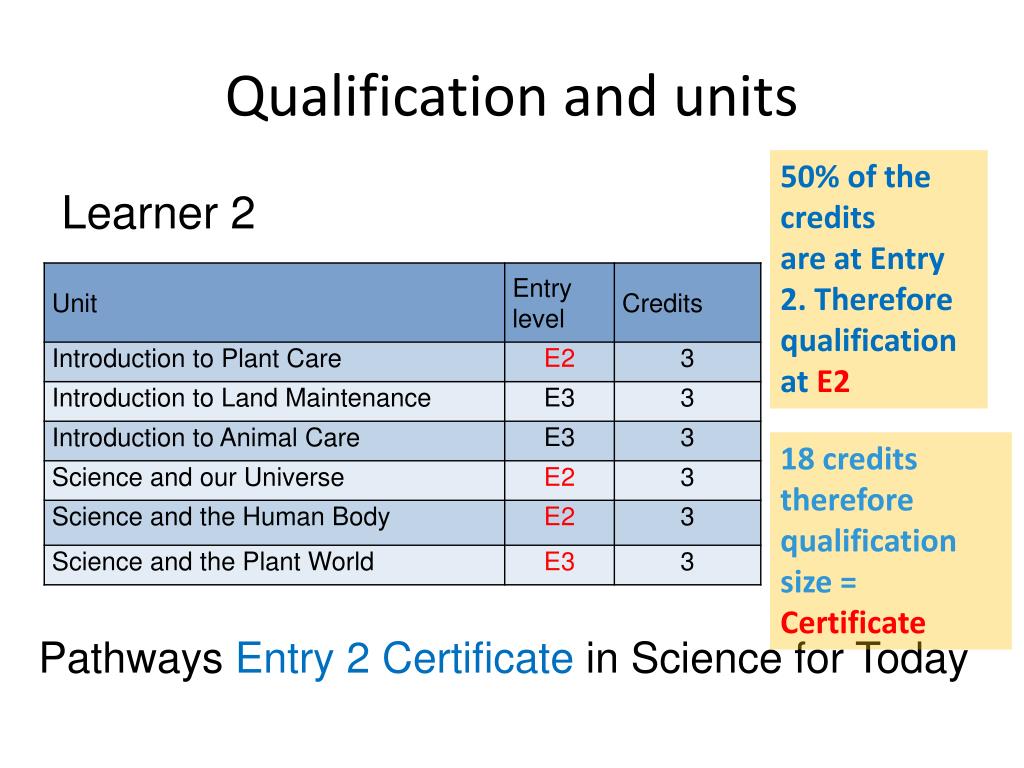 Qualification and units

Learner 2

| Unit | Entry level | Credits |
|---|---|---|
| Introduction to Plant Care | E2 | 3 |
| Introduction to Land Maintenance | E3 | 3 |
| Introduction to Animal Care | E3 | 3 |
| Science and our Universe | E2 | 3 |
| Science and the Human Body | E2 | 3 |
| Science and the Plant World | E3 | 3 |

50% of the credits are at Entry 2. Therefore qualification at E2

18 credits therefore qualification size = Certificate

Pathways Entry 2 Certificate in Science for Today